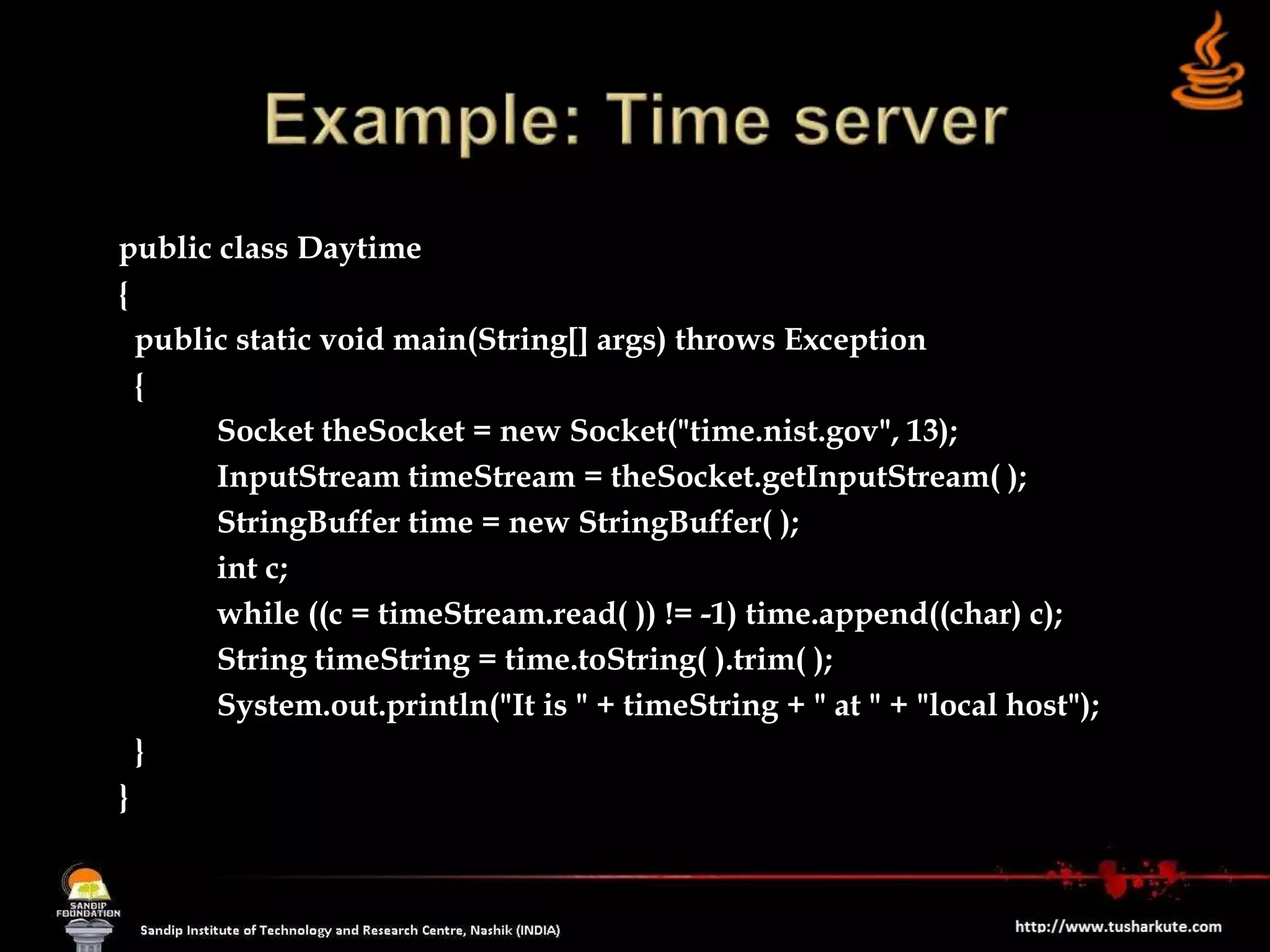 Example: Time server

public class Daytime
{
public static void main(String[] args) throws Exception
{
Socket theSocket = new Socket("time.nist.gov", 13);
InputStream timeStream = theSocket.getInputStream( );
StringBuffer time = new StringBuffer( );
int c;
while ((c = timeStream.read( )) != -1) time.append((char) c);
String timeString = time.toString( ).trim( );
System.out.println("It is " + timeString + " at " + "local host");
}
}

SANDIP FOUNDATION

Sandip Institute of Technology and Research Centre, Nashik (INDIA)

http://www.tusharkute.com